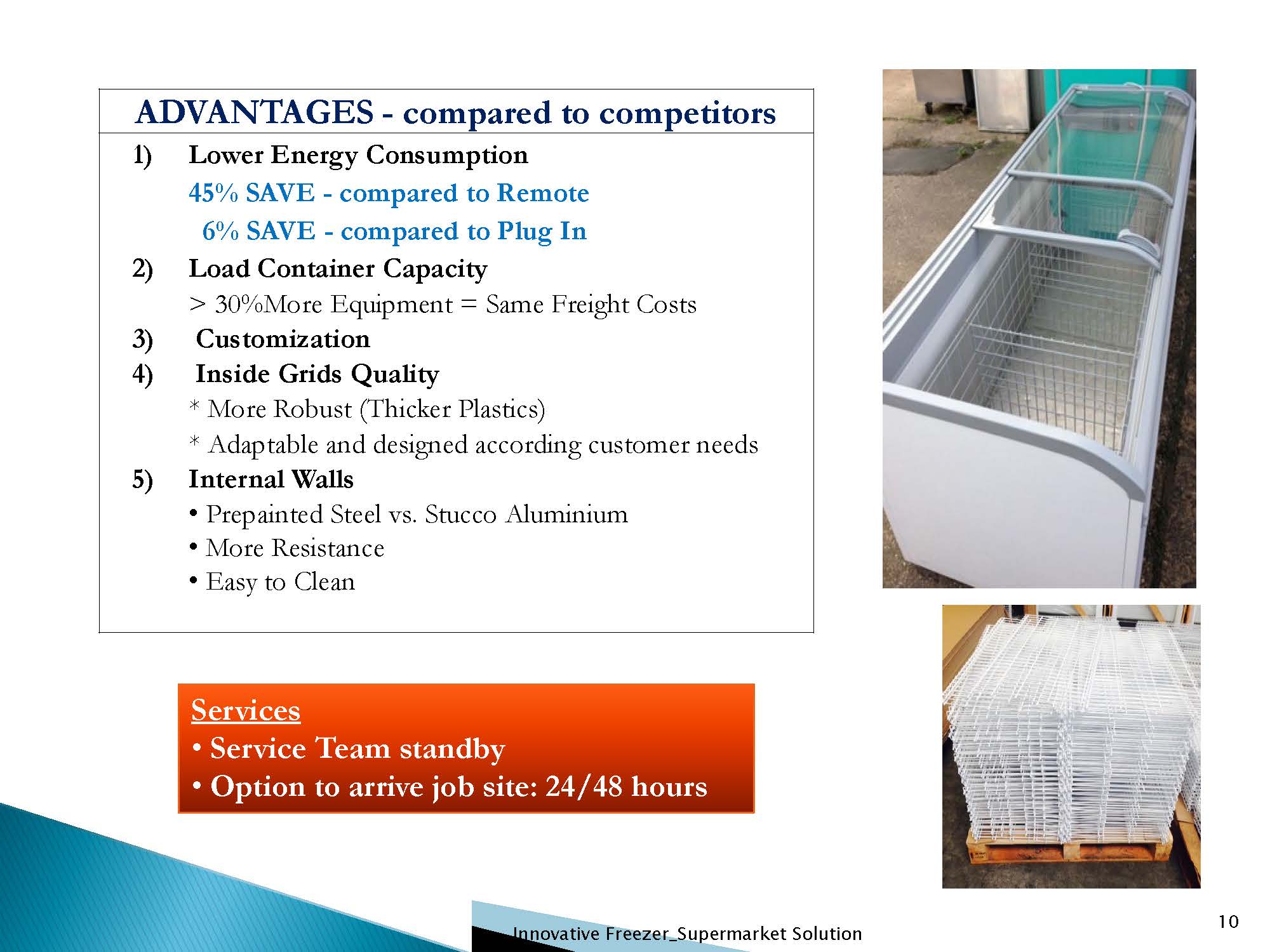 ADVANTAGES - compared to competitors

1) Lower Energy Consumption
45% SAVE - compared to Remote
6% SAVE - compared to Plug In
2) Load Container Capacity
> 30%More Equipment = Same Freight Costs
3) Customization
4) Inside Grids Quality
* More Robust (Thicker Plastics)
* Adaptable and designed according customer needs
5) Internal Walls
• Prepainted Steel vs. Stucco Aluminium
• More Resistance
• Easy to Clean

Services
• Service Team standby
• Option to arrive job site: 24/48 hours

Innovative Freezer_Supermarket Solution

10